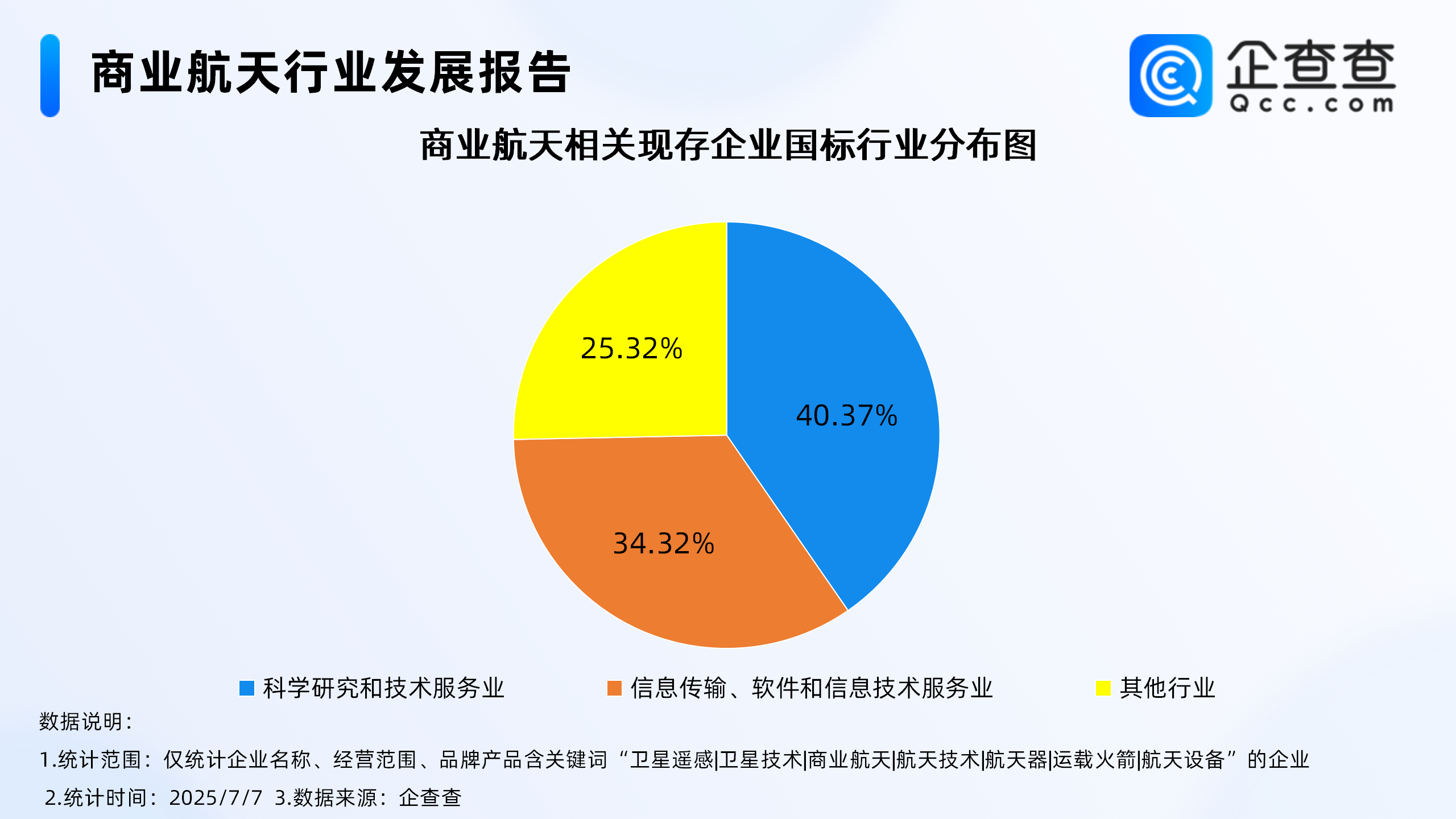 商业航天行业发展报告

企查查
Qcc.com

商业航天相关现存企业国标行业分布图

25.32%

40.37%

34.32%

科学研究和技术服务业　信息传输、软件和信息技术服务业　其他行业

数据说明：

1.统计范围：仅统计企业名称、经营范围、品牌产品含关键词“卫星遥感|卫星技术|商业航天|航天技术|航天器|运载火箭|航天设备”的企业

2.统计时间：2025/7/7 3.数据来源：企查查